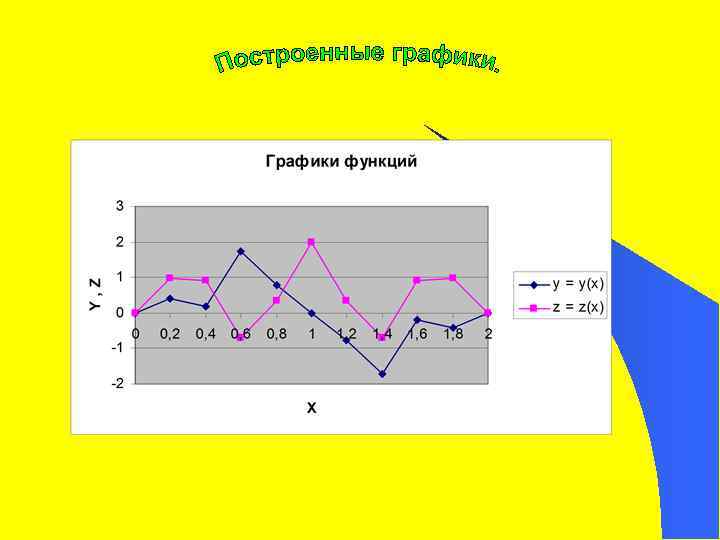 Построенные графики.

Графики функций

3
2
1
0
-1
-2

Y , Z

0 0,2 0,4 0,6 0,8 1 1,2 1,4 1,6 1,8 2

X

y = y(x)
z = z(x)